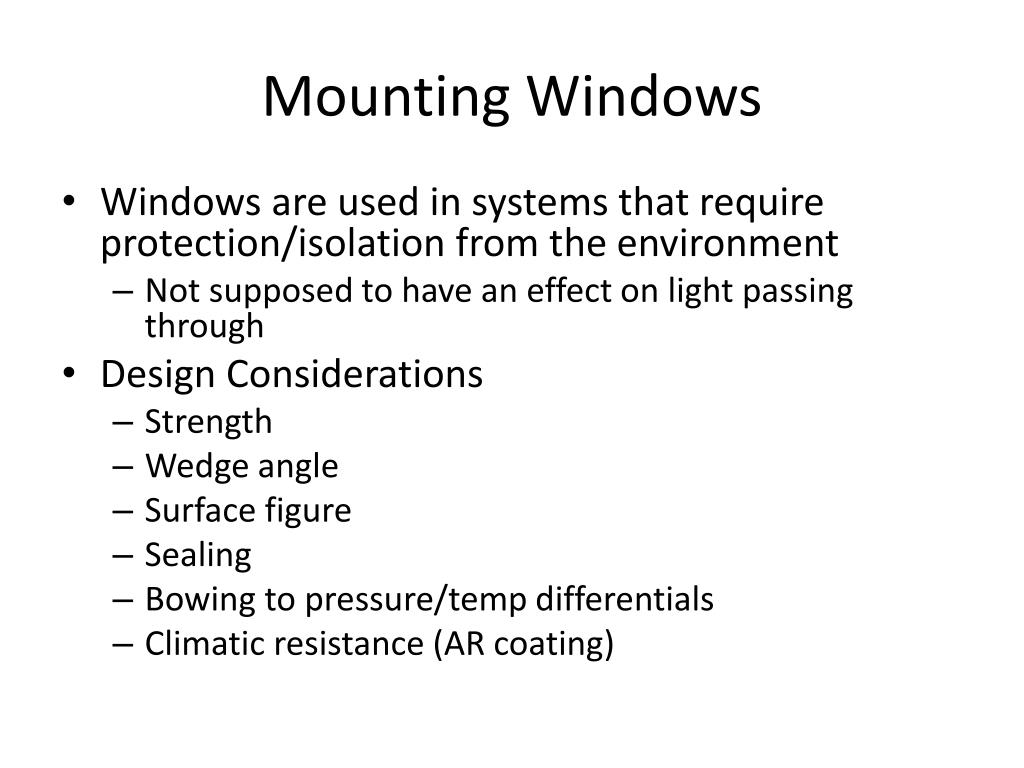 Mounting Windows

• Windows are used in systems that require protection/isolation from the environment
  – Not supposed to have an effect on light passing through
• Design Considerations
  – Strength
  – Wedge angle
  – Surface figure
  – Sealing
  – Bowing to pressure/temp differentials
  – Climatic resistance (AR coating)